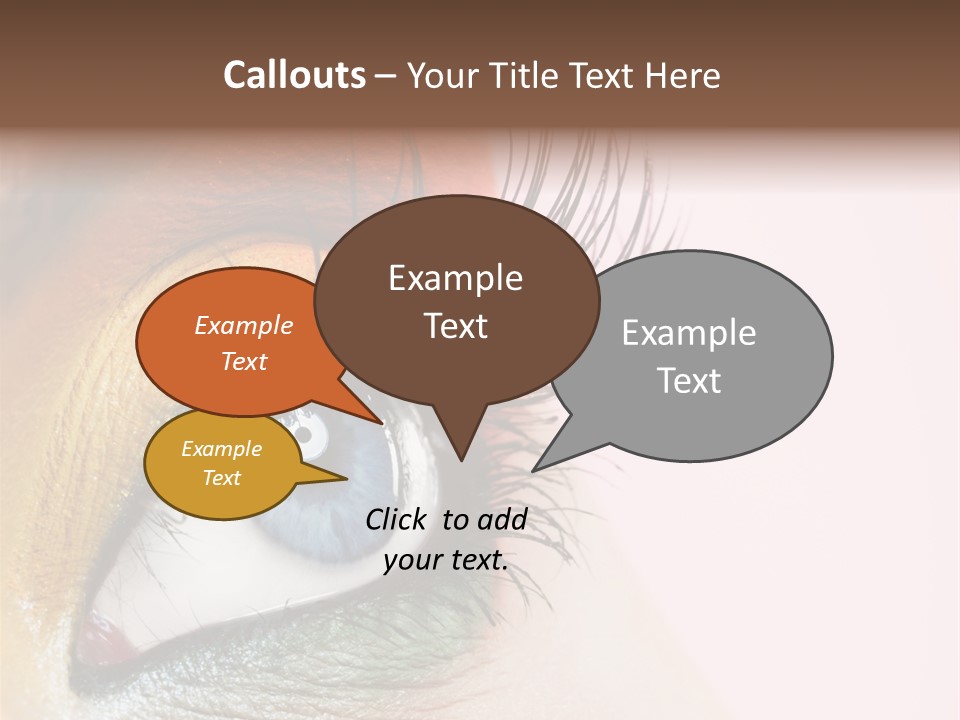 Callouts – Your Title Text Here

Example Text

Example Text

Example Text

Example Text

Click to add your text.